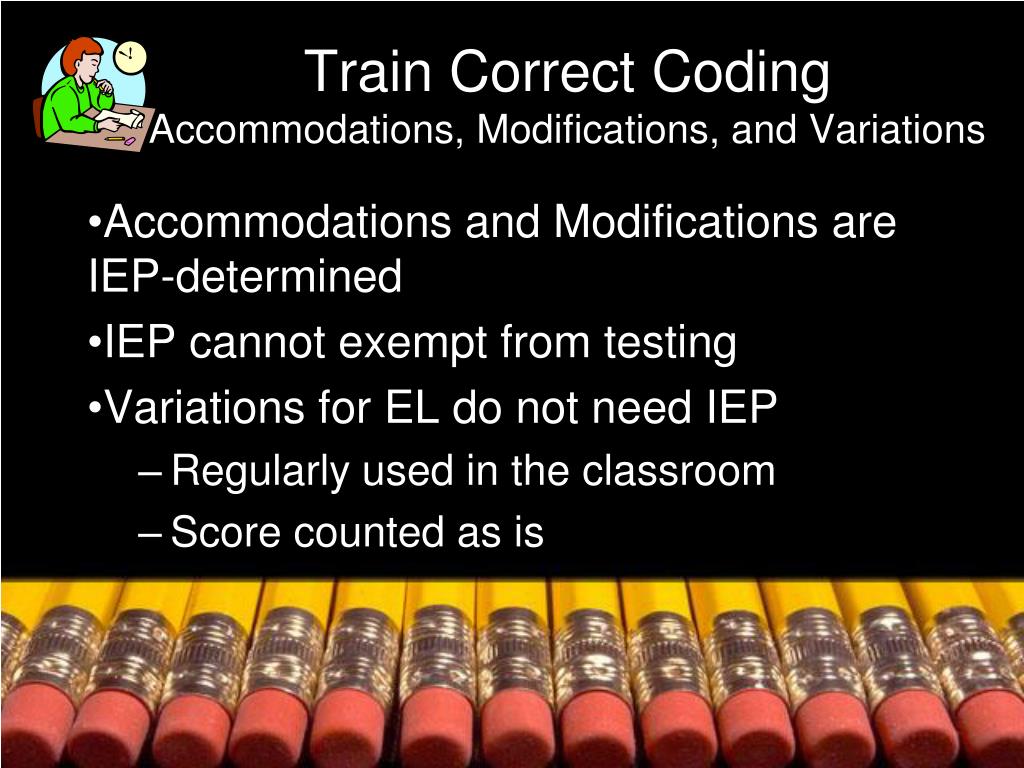 Train Correct Coding
Accommodations, Modifications, and Variations

•Accommodations and Modifications are IEP-determined

•IEP cannot exempt from testing

•Variations for EL do not need IEP

– Regularly used in the classroom

– Score counted as is